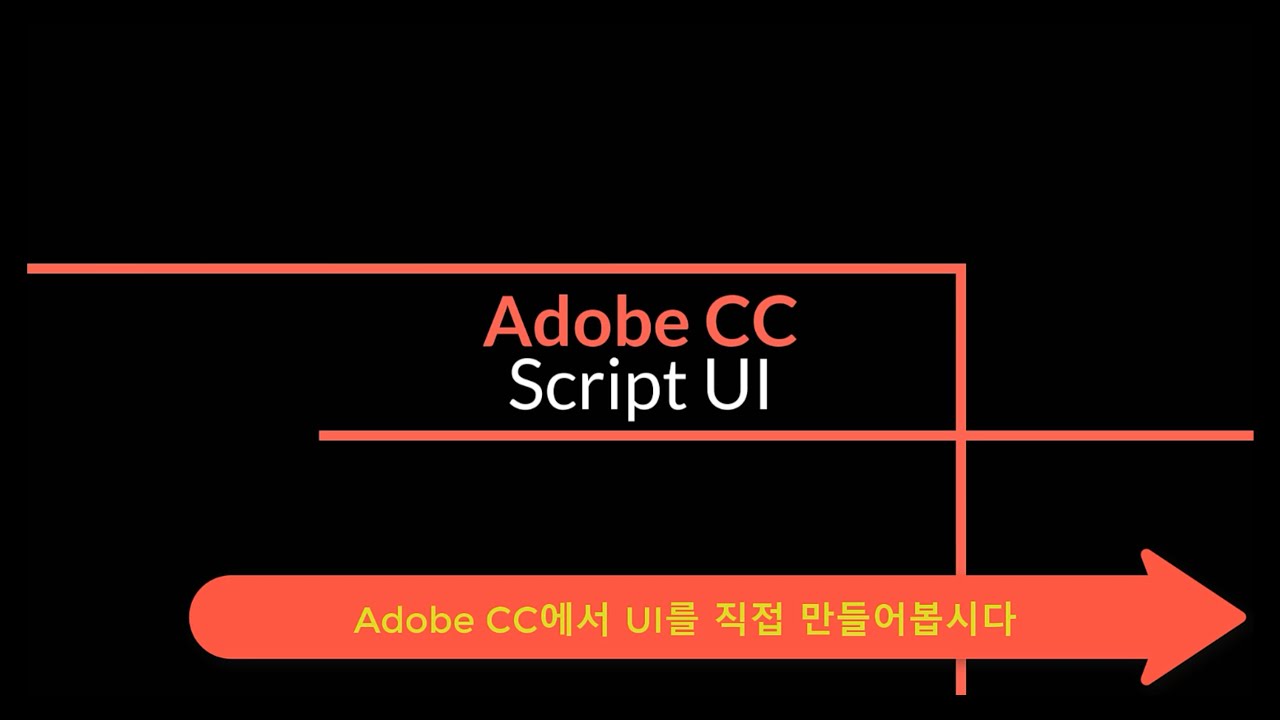 Adobe CC
Script UI

Adobe CC에서 UI를 직접 만들어봅시다